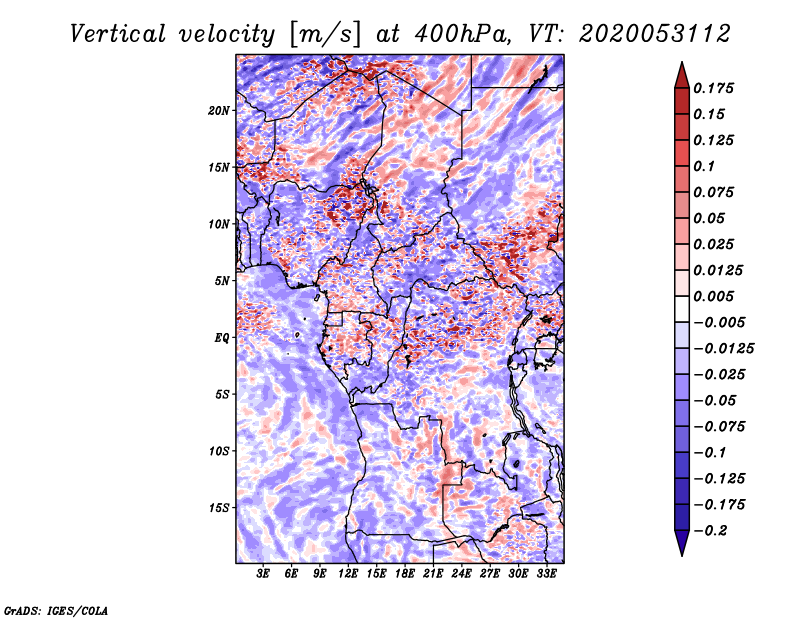 Vertical velocity [m/s] at 400hPa, VT: 2020053112

20N
15N
10N
5N
EQ
5S
10S
15S

3E 6E 9E 12E 15E 18E 21E 24E 27E 30E 33E

0.175
0.15
0.125
0.1
0.075
0.05
0.025
0.0125
0.005
−0.005
−0.0125
−0.025
−0.05
−0.075
−0.1
−0.125
−0.175
−0.2

GrADS: IGES/COLA